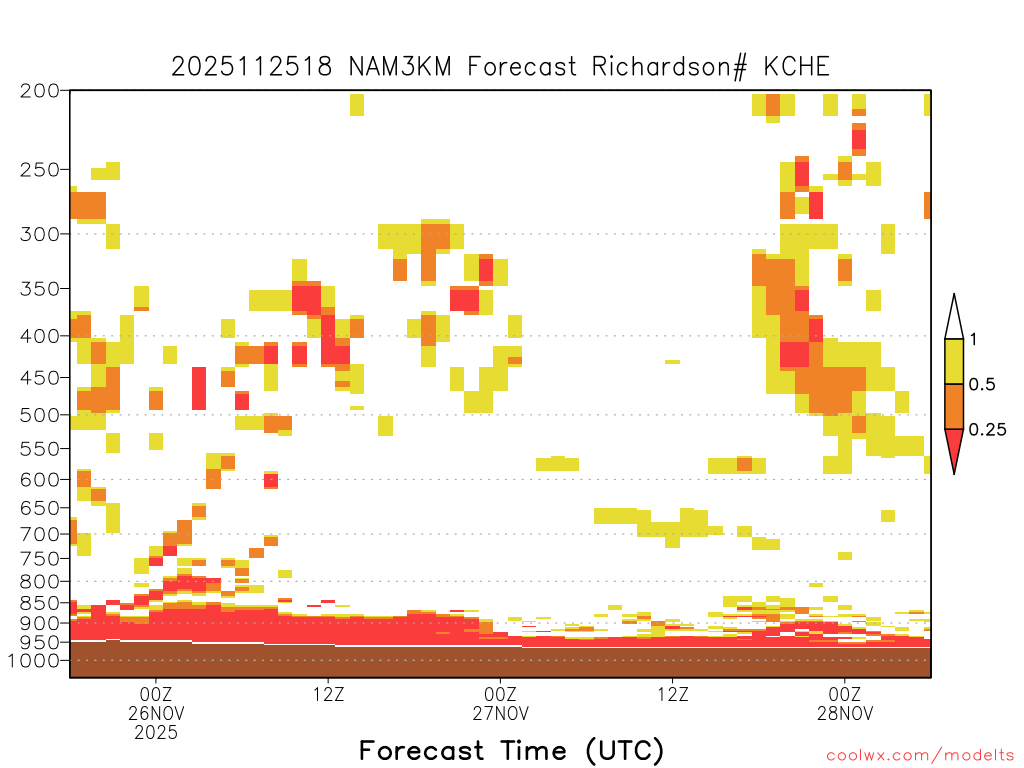 2025112518 NAM3KM Forecast Richardson# KCHE

200
250
300
350
400
450
500
550
600
650
700
750
800
850
900
950
1000

1
0.5
0.25

00Z
26NOV
2025

12Z

00Z
27NOV

12Z

00Z
28NOV

Forecast Time (UTC)

coolwx.com/modelts